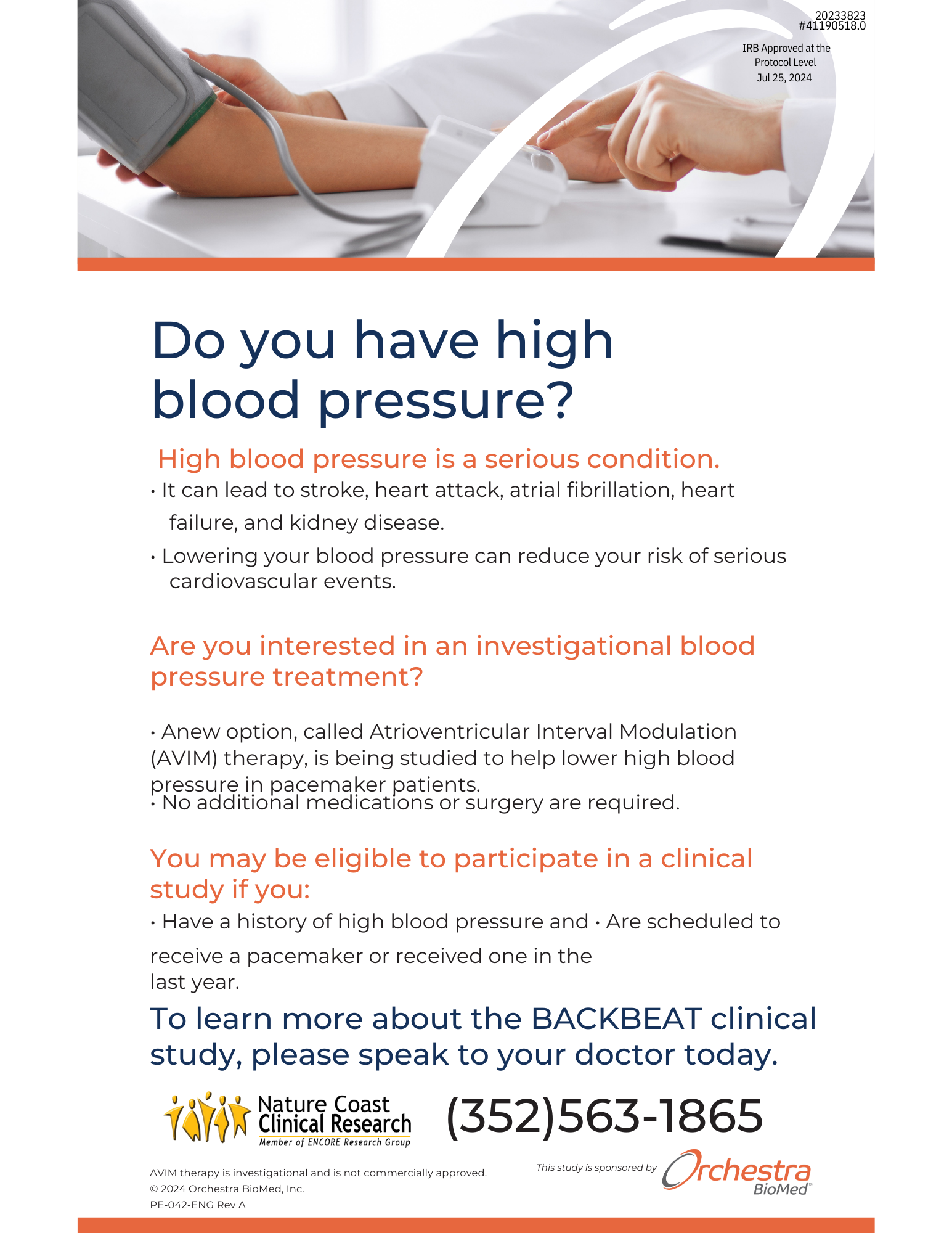 20233823
#41190518.0

IRB Approved at the Protocol Level
Jul 25, 2024

Do you have high blood pressure?

High blood pressure is a serious condition.

• It can lead to stroke, heart attack, atrial fibrillation, heart failure, and kidney disease.

• Lowering your blood pressure can reduce your risk of serious cardiovascular events.

Are you interested in an investigational blood pressure treatment?

• Anew option, called Atrioventricular Interval Modulation (AVIM) therapy, is being studied to help lower high blood pressure in pacemaker patients.
• No additional medications or surgery are required.

You may be eligible to participate in a clinical study if you:

• Have a history of high blood pressure and • Are scheduled to receive a pacemaker or received one in the last year.

To learn more about the BACKBEAT clinical study, please speak to your doctor today.

Nature Coast Clinical Research
Member of ENCORE Research Group

(352)563-1865

AVIM therapy is investigational and is not commercially approved.
© 2024 Orchestra BioMed, Inc.
PE-042-ENG Rev A

This study is sponsored by Orchestra BioMed™